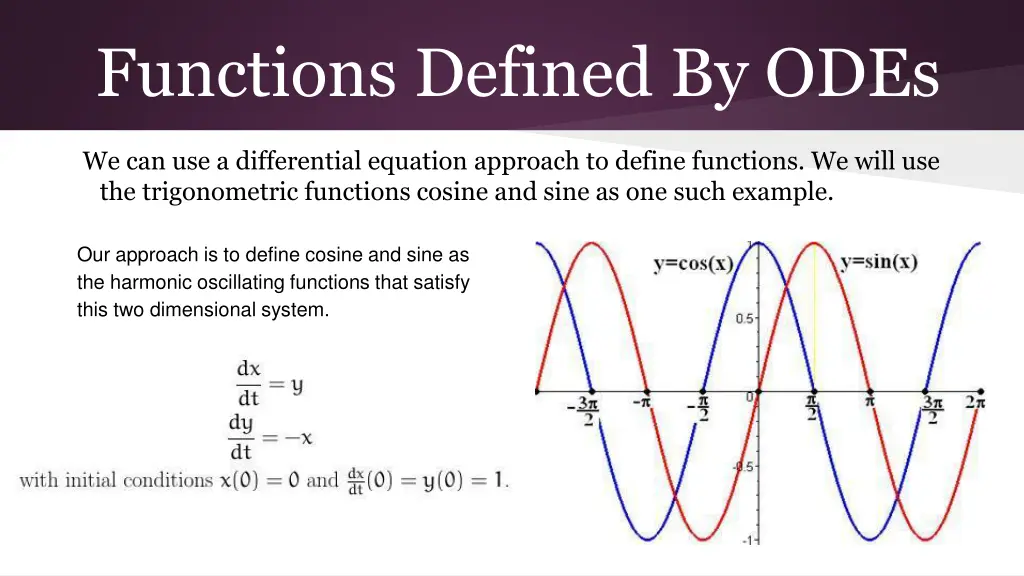 Functions Defined By ODEs

We can use a differential equation approach to define functions. We will use the trigonometric functions cosine and sine as one such example.

Our approach is to define cosine and sine as the harmonic oscillating functions that satisfy this two dimensional system.

$\frac{dx}{dt} = y$
$\frac{dy}{dt} = -x$
with initial conditions $x(0) = 0$ and $\frac{dx}{dt}(0) = y(0) = 1$.

y=cos(x)
y=sin(x)
1
0.5
0
-0.5
-1
$-\frac{3\pi}{2}$
$-\pi$
$-\frac{\pi}{2}$
$\frac{\pi}{2}$
$\pi$
$\frac{3\pi}{2}$
$2\pi$